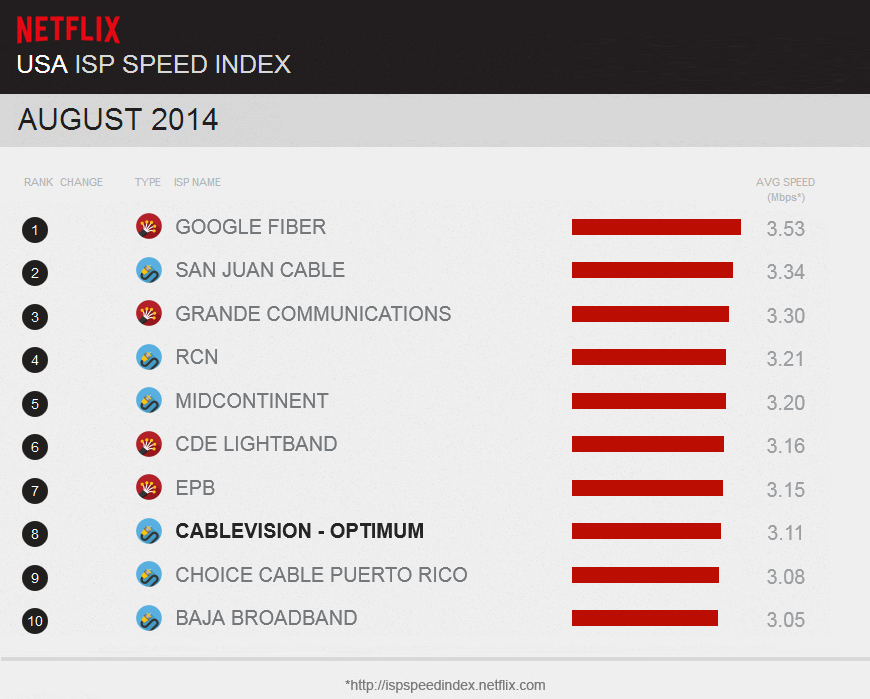 NETFLIX
USA ISP SPEED INDEX

AUGUST 2014

| RANK | CHANGE | TYPE | ISP NAME | AVG SPEED (Mbps*) |
|---|---|---|---|---|
| 1 | | | GOOGLE FIBER | 3.53 |
| 2 | | | SAN JUAN CABLE | 3.34 |
| 3 | | | GRANDE COMMUNICATIONS | 3.30 |
| 4 | | | RCN | 3.21 |
| 5 | | | MIDCONTINENT | 3.20 |
| 6 | | | CDE LIGHTBAND | 3.16 |
| 7 | | | EPB | 3.15 |
| 8 | | | CABLEVISION - OPTIMUM | 3.11 |
| 9 | | | CHOICE CABLE PUERTO RICO | 3.08 |
| 10 | | | BAJA BROADBAND | 3.05 |

*http://ispspeedindex.netflix.com